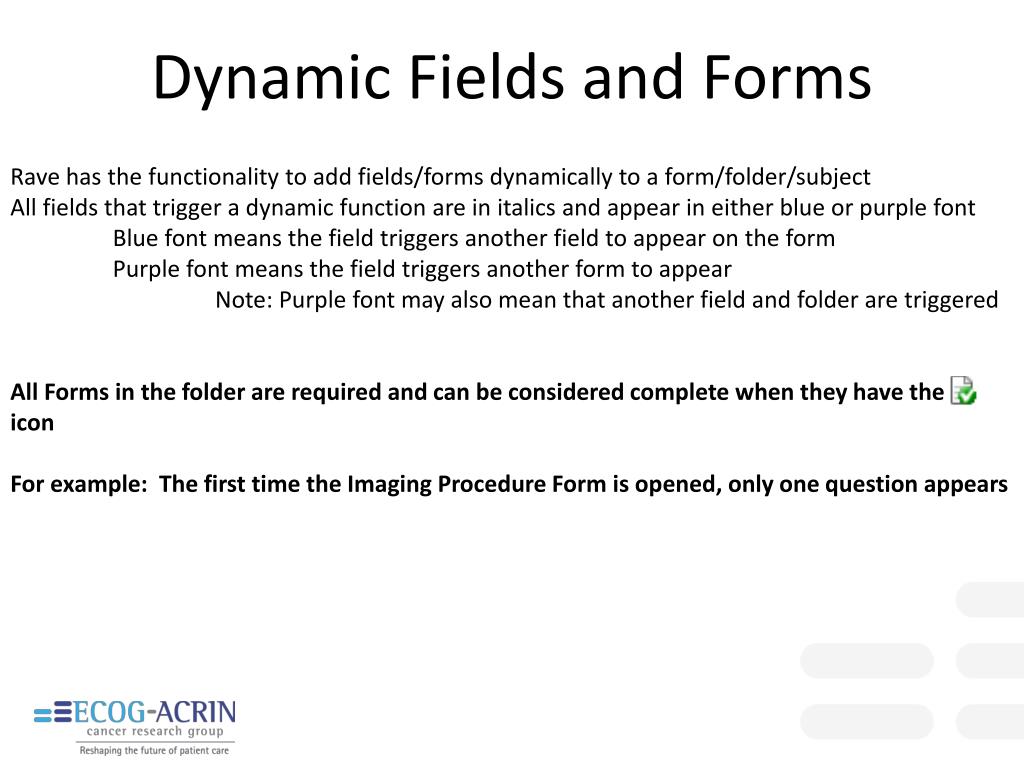 Dynamic Fields and Forms

Rave has the functionality to add fields/forms dynamically to a form/folder/subject
All fields that trigger a dynamic function are in italics and appear in either blue or purple font
Blue font means the field triggers another field to appear on the form
Purple font means the field triggers another form to appear
Note: Purple font may also mean that another field and folder are triggered

All Forms in the folder are required and can be considered complete when they have the icon

For example: The first time the Imaging Procedure Form is opened, only one question appears

ECOG-ACRIN
cancer research group
Reshaping the future of patient care